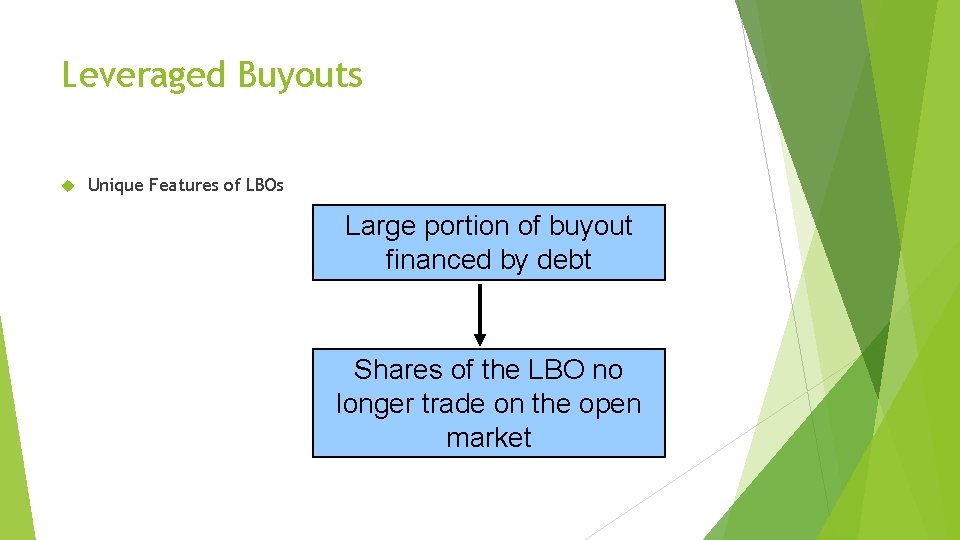 Leveraged Buyouts

Unique Features of LBOs

Large portion of buyout financed by debt

Shares of the LBO no longer trade on the open market